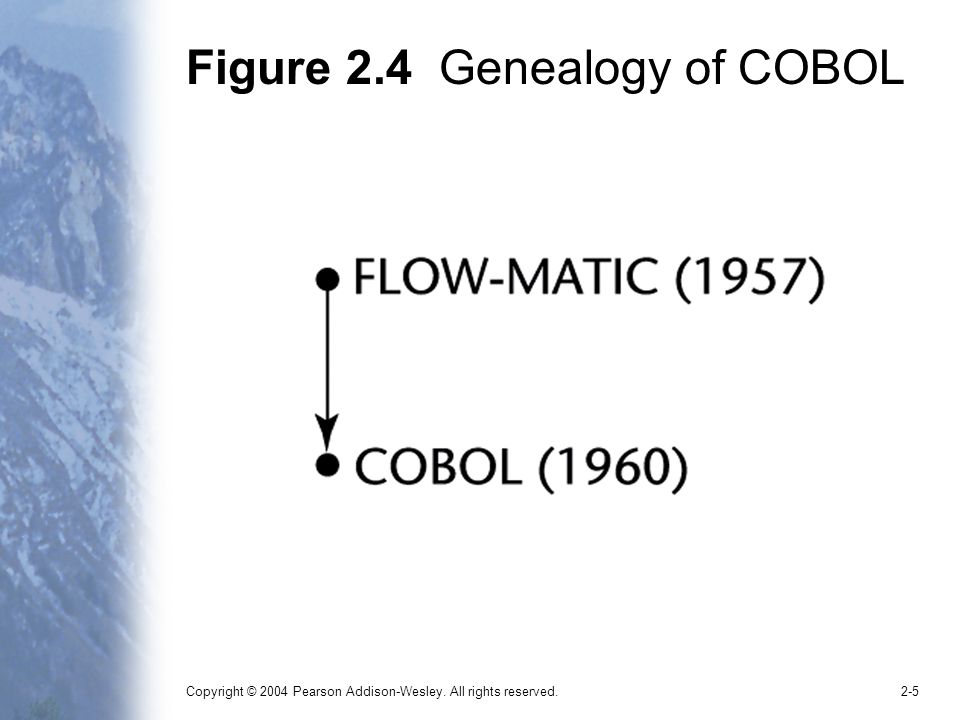 Figure 2.4 Genealogy of COBOL

FLOW-MATIC (1957)

COBOL (1960)

Copyright © 2004 Pearson Addison-Wesley. All rights reserved.

2-5